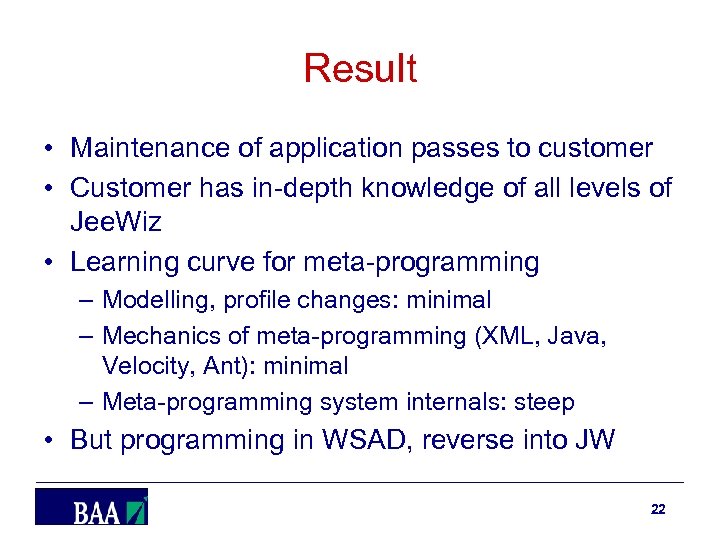 Result

• Maintenance of application passes to customer
• Customer has in-depth knowledge of all levels of JeeWiz
• Learning curve for meta-programming
– Modelling, profile changes: minimal
– Mechanics of meta-programming (XML, Java, Velocity, Ant): minimal
– Meta-programming system internals: steep
• But programming in WSAD, reverse into JW

BAA

22